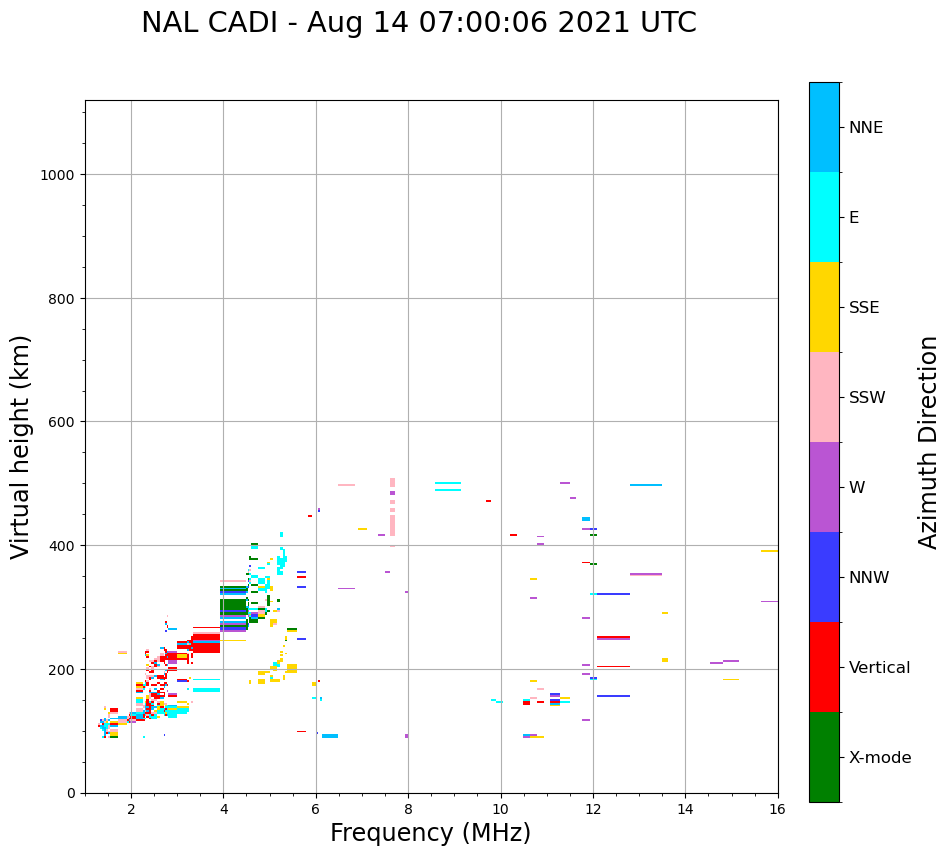 NAL CADI - Aug 14 07:00:06 2021 UTC

Virtual height (km)

1000
800
600
400
200
0

2
4
6
8
10
12
14
16

Frequency (MHz)

NNE
E
SSE
SSW
W
NNW
Vertical
X-mode

Azimuth Direction